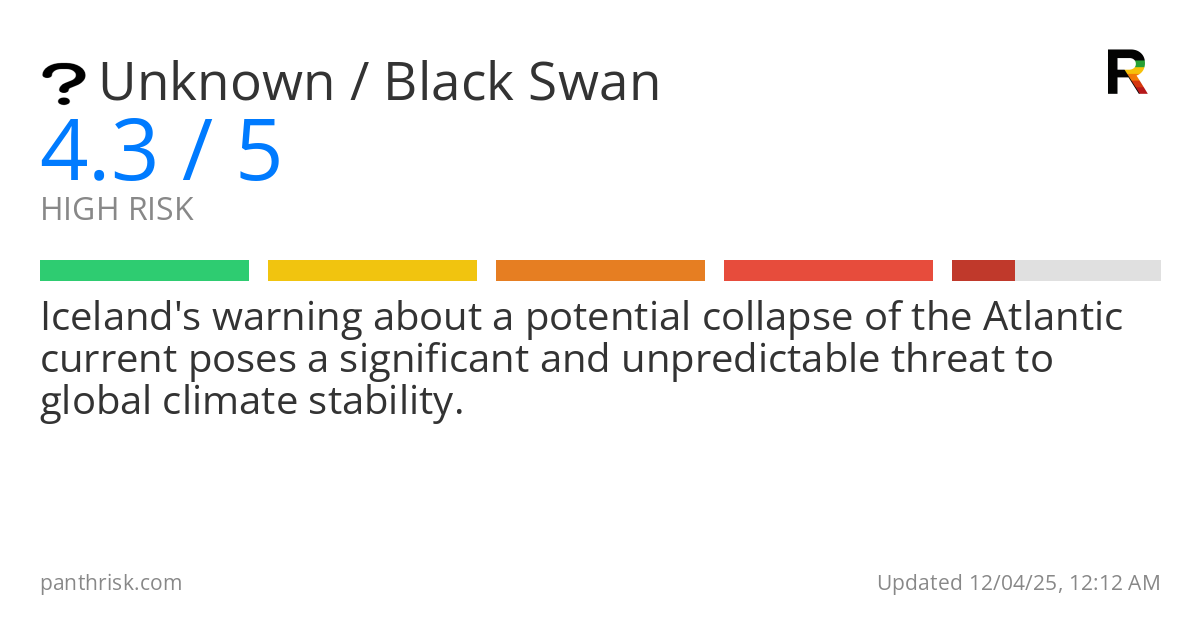 ? Unknown / Black Swan

R

4.3 / 5

HIGH RISK

Iceland's warning about a potential collapse of the Atlantic current poses a significant and unpredictable threat to global climate stability.

panthrisk.com

Updated 12/04/25, 12:12 AM